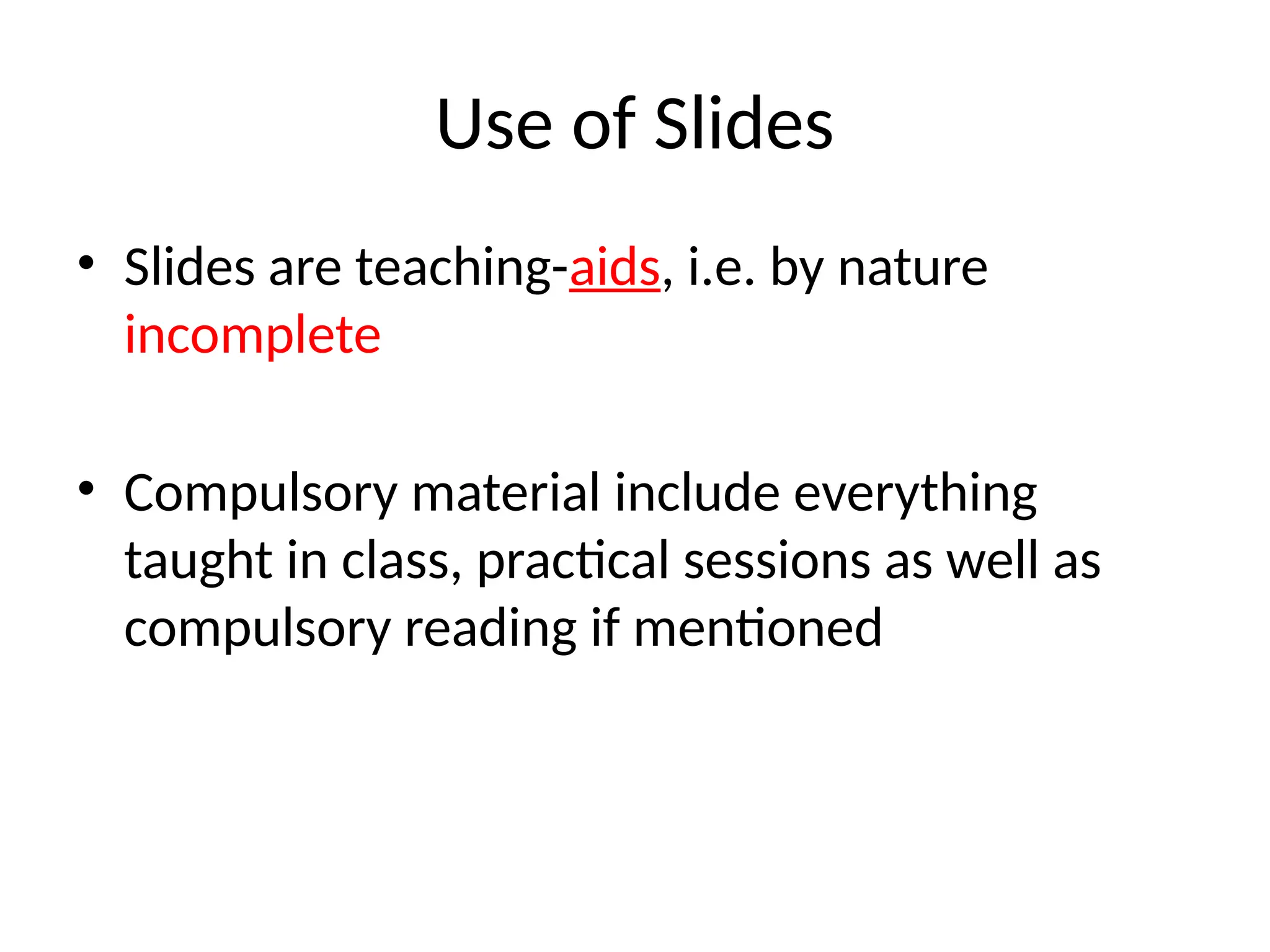 Use of Slides

• Slides are teaching-aids, i.e. by nature incomplete

• Compulsory material include everything taught in class, practical sessions as well as compulsory reading if mentioned